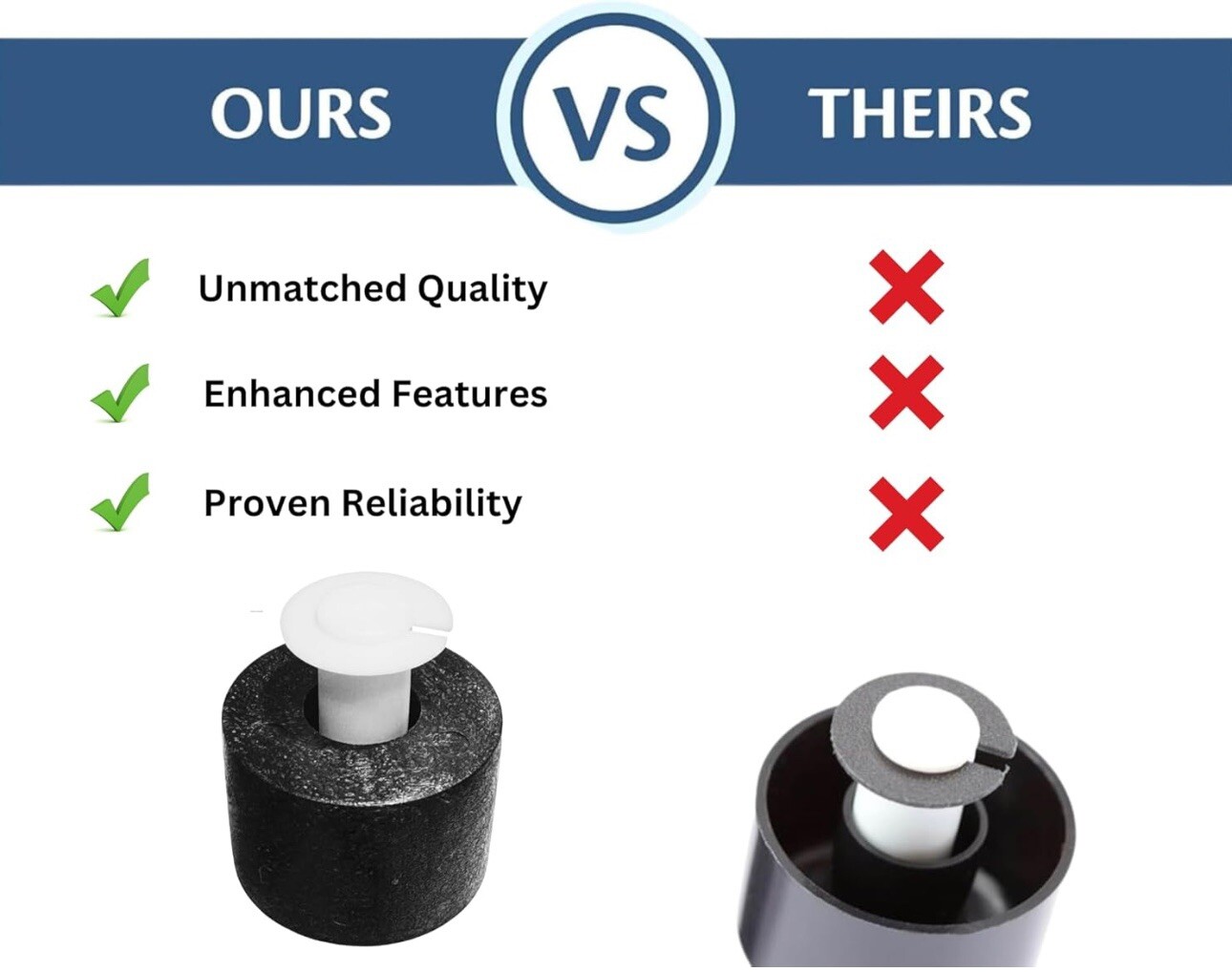 OURS VS THEIRS

Unmatched Quality

Enhanced Features

Proven Reliability